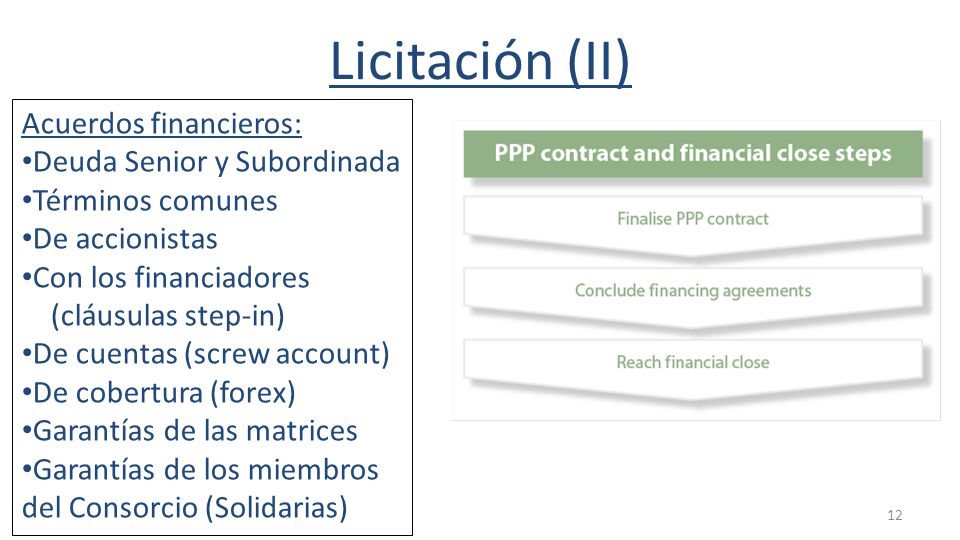 Licitación (II)

Acuerdos financieros:
•Deuda Senior y Subordinada
•Términos comunes
•De accionistas
•Con los financiadores (cláusulas step-in)
•De cuentas (screw account)
•De cobertura (forex)
•Garantías de las matrices
•Garantías de los miembros del Consorcio (Solidarias)

PPP contract and financial close steps

Finalise PPP contract

Conclude financing agreements

Reach financial close

12